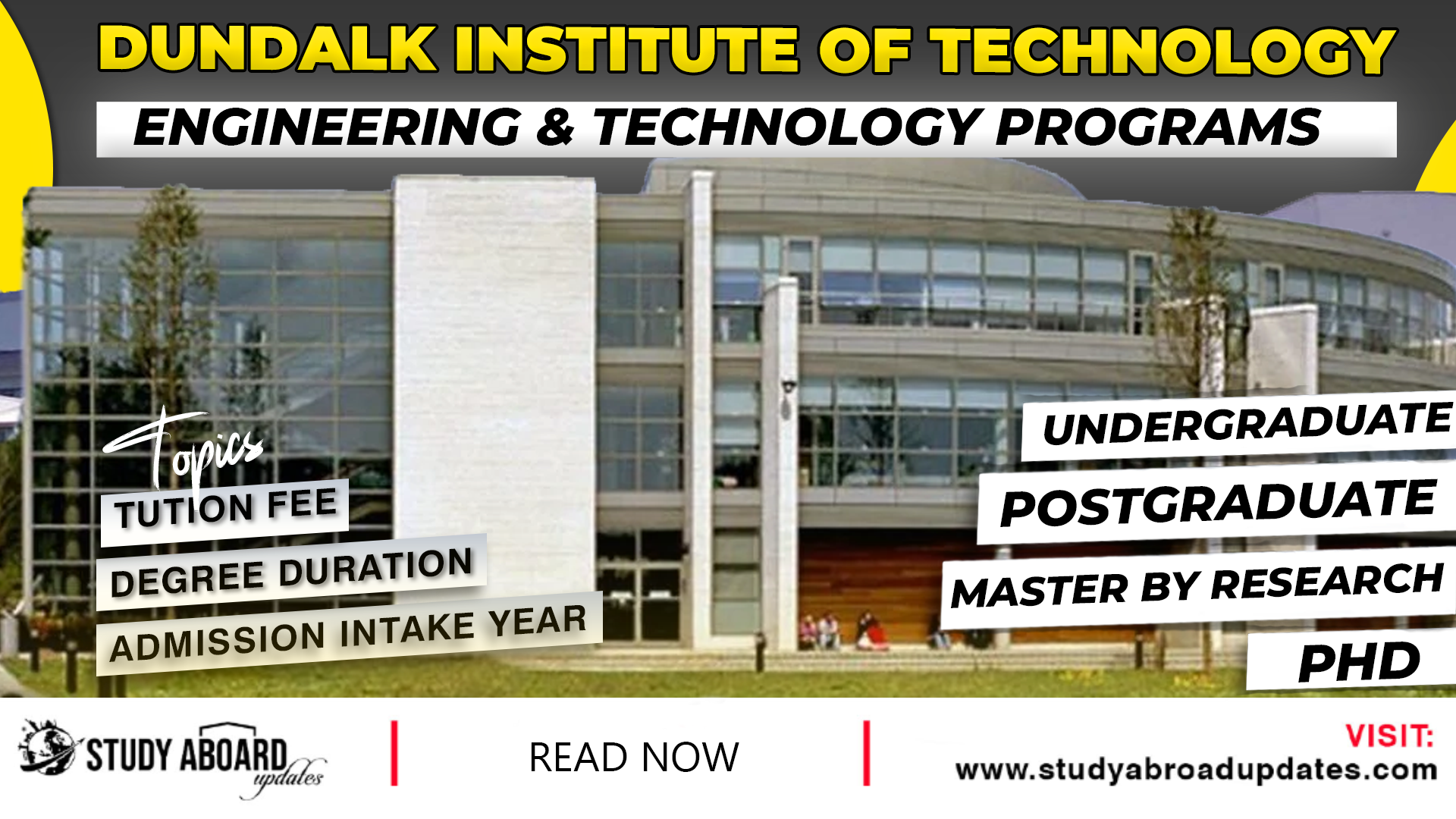 DUNDALK INSTITUTE OF TECHNOLOGY

ENGINEERING & TECHNOLOGY PROGRAMS

Topics

TUTION FEE

DEGREE DURATION

ADMISSION INTAKE YEAR

UNDERGRADUATE

POSTGRADUATE

MASTER BY RESEARCH

PHD

STUDY ABOARD updates

READ NOW

VISIT:
www.studyabroadupdates.com